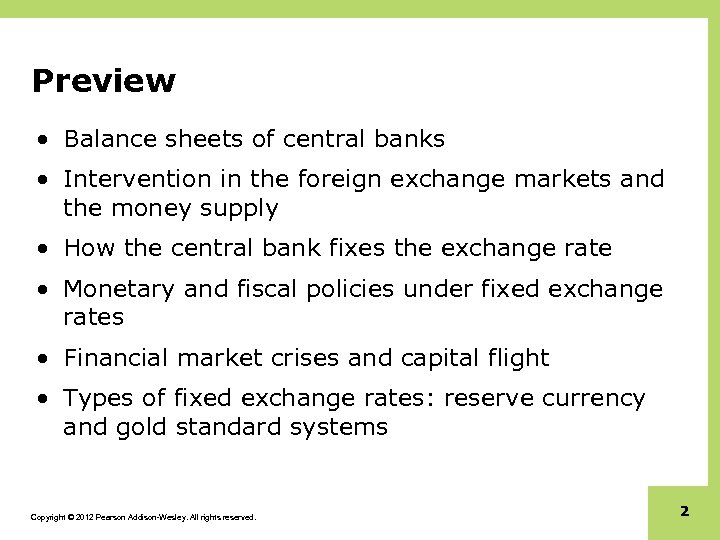 Preview

• Balance sheets of central banks

• Intervention in the foreign exchange markets and the money supply

• How the central bank fixes the exchange rate

• Monetary and fiscal policies under fixed exchange rates

• Financial market crises and capital flight

• Types of fixed exchange rates: reserve currency and gold standard systems

Copyright © 2012 Pearson Addison-Wesley. All rights reserved.

2